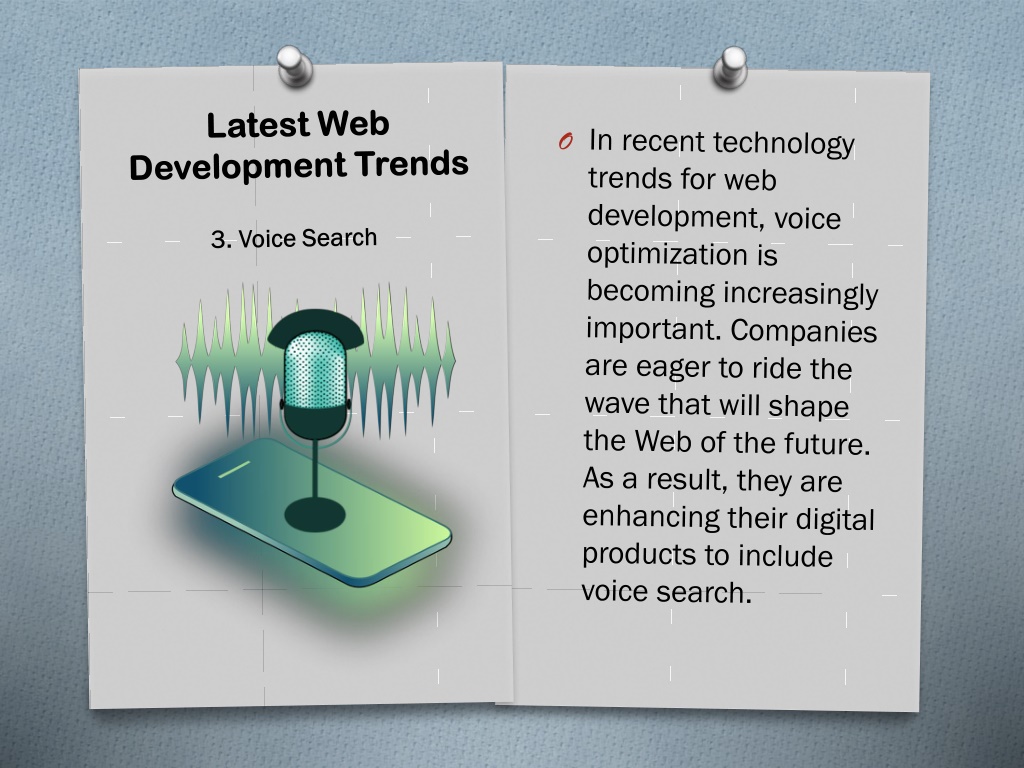 Latest Web Development Trends

3. Voice Search

In recent technology trends for web development, voice optimization is becoming increasingly important. Companies are eager to ride the wave that will shape the Web of the future. As a result, they are enhancing their digital products to include voice search.